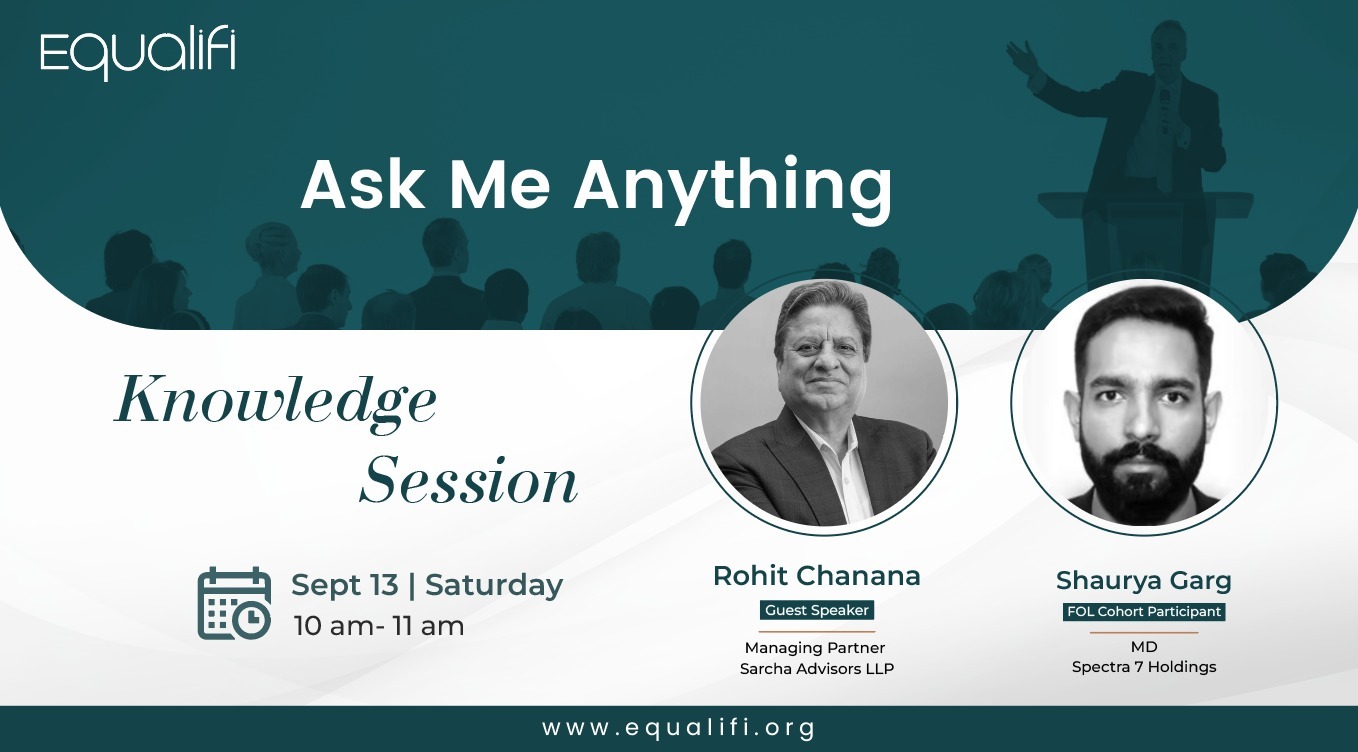 Equalifi

Ask Me Anything

Knowledge Session

Sept 13 | Saturday
10 am- 11 am

Rohit Chanana
Guest Speaker
Managing Partner
Sarcha Advisors LLP

Shaurya Garg
FOL Cohort Participant
MD
Spectra 7 Holdings

www.equalifi.org